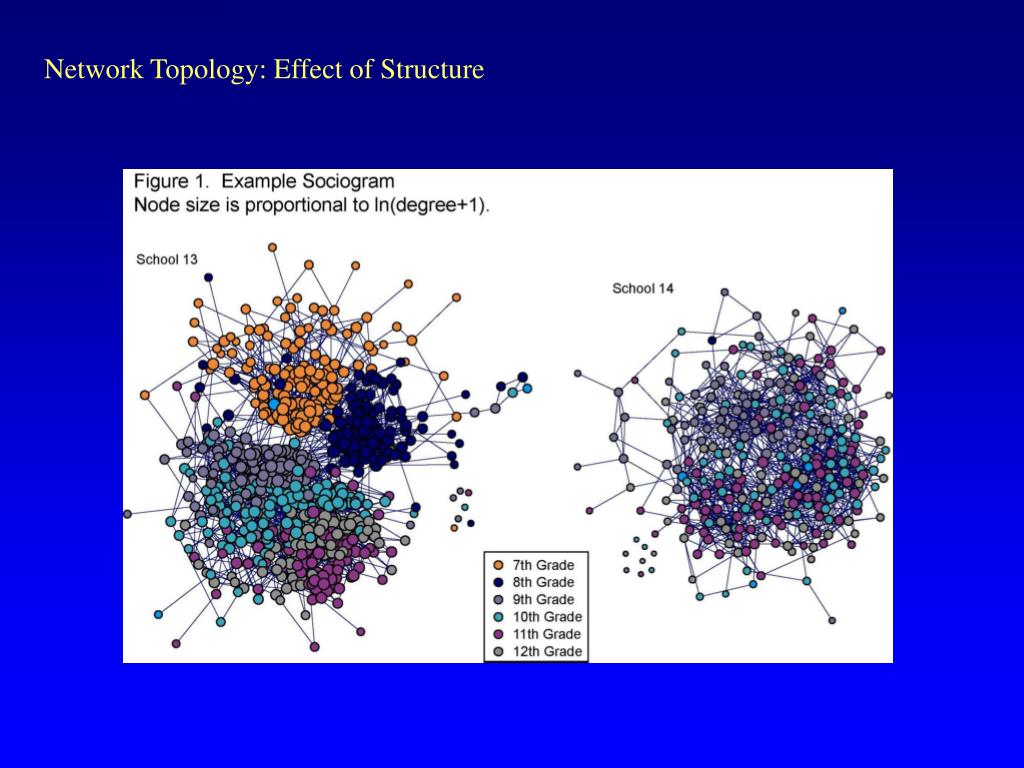 Network Topology: Effect of Structure

Figure 1. Example Sociogram
Node size is proportional to ln(degree+1).

School 13

School 14

7th Grade
8th Grade
9th Grade
10th Grade
11th Grade
12th Grade